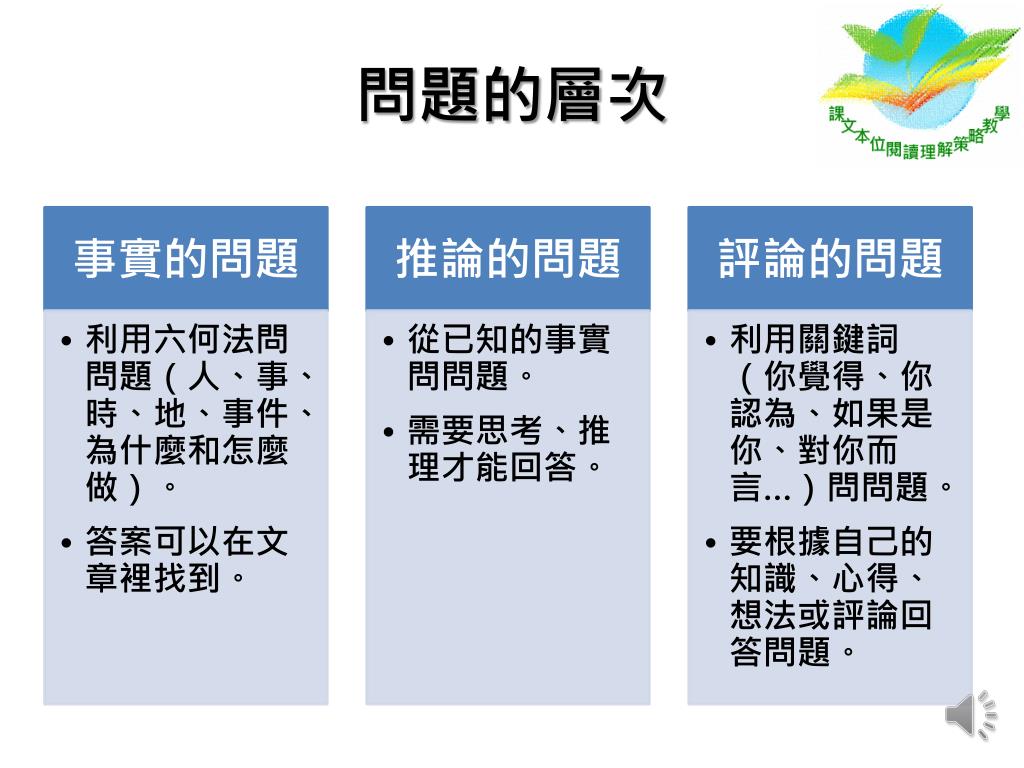 問題的層次

課文本位閱讀理解策略教學

事實的問題

• 利用六何法問問題（人、事、時、地、事件、為什麼和怎麼做）。

• 答案可以在文章裡找到。

推論的問題

• 從已知的事實問問題。

• 需要思考、推理才能回答。

評論的問題

• 利用關鍵詞（你覺得、你認為、如果是你、對你而言...）問問題。

• 要根據自己的知識、心得、想法或評論回答問題。